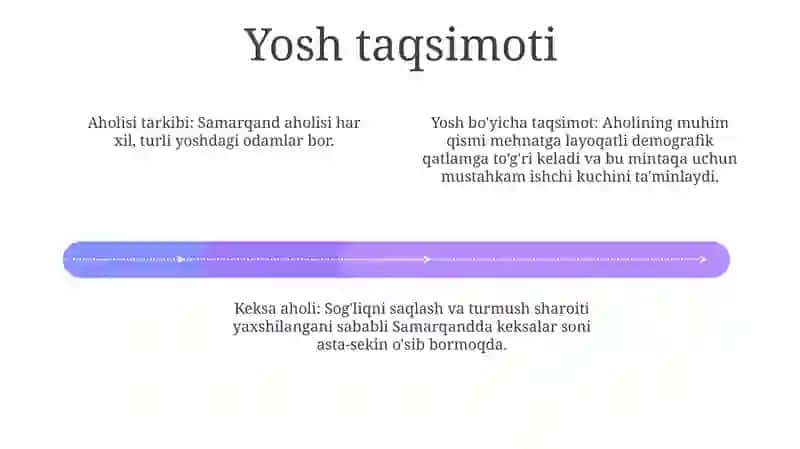 Yosh taqsimoti

Aholisi tarkibi: Samarqand aholisi har xil, turli yoshdagi odamlar bor.

Yosh bo'yicha taqsimot: Aholining muhim qismi mehnatga layoqatli demografik qatlamga to'g'ri keladi va bu mintaqa uchun mustahkam ishchi kuchini ta'minlaydi.

Keksa aholi: Sog'liqni saqlash va turmush sharoiti yaxshilangani sababli Samarqandda keksalar soni asta-sekin o'sib bormoqda.